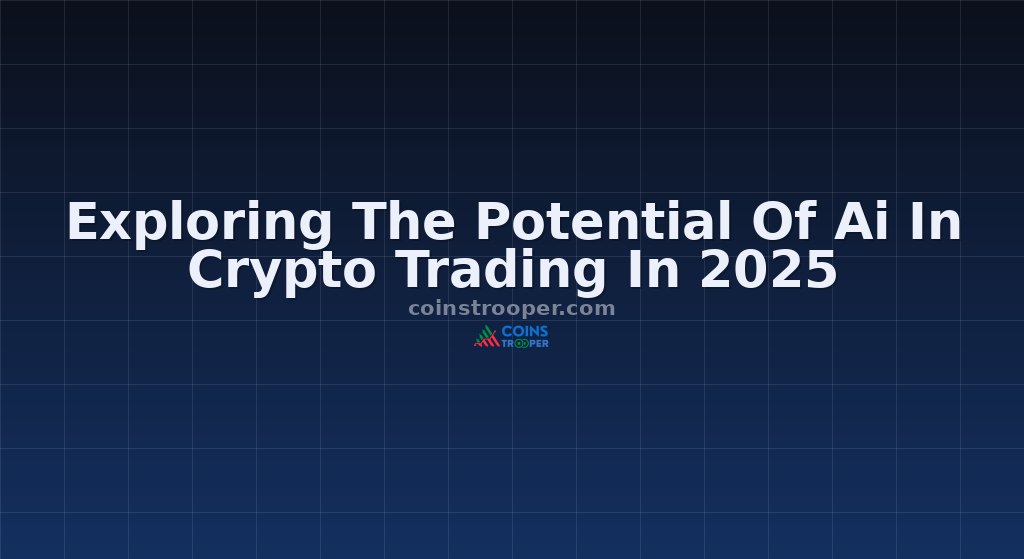 Exploring The Potential Of Ai In Crypto Trading In 2025

coinstrooper.com

COINS TROOPER